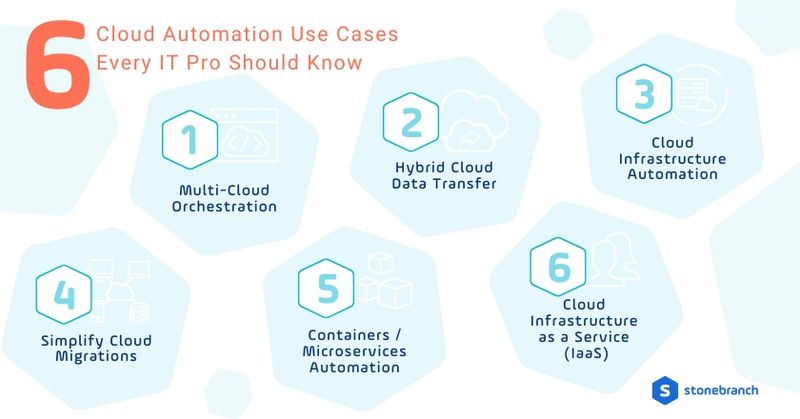 6 Cloud Automation Use Cases Every IT Pro Should Know

1
Multi-Cloud Orchestration

2
Hybrid Cloud Data Transfer

3
Cloud Infrastructure Automation

4
Simplify Cloud Migrations

5
Containers / Microservices Automation

6
Cloud Infrastructure as a Service (IaaS)

stonebranch